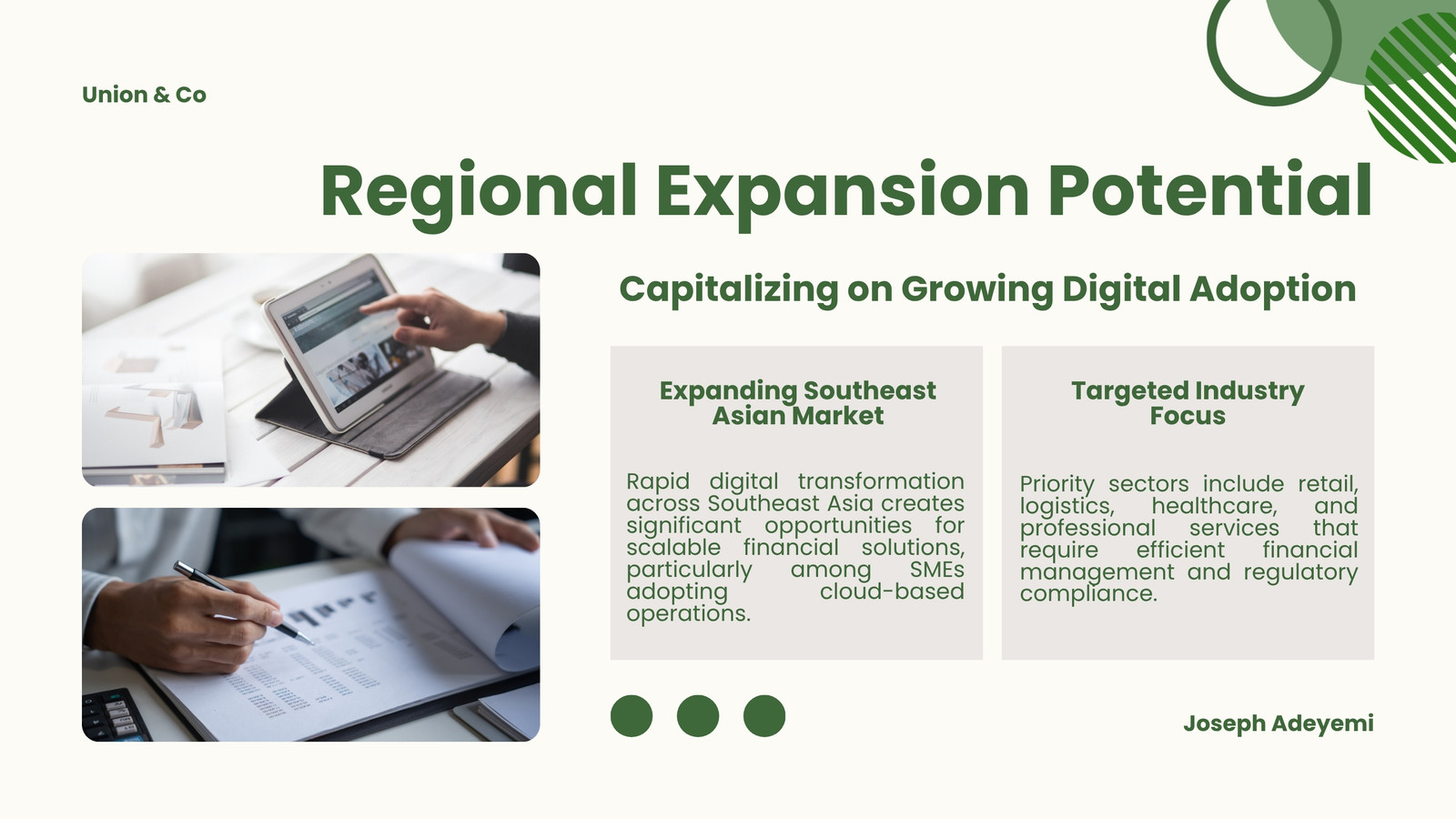 Union & Co

Regional Expansion Potential

Capitalizing on Growing Digital Adoption

Expanding Southeast Asian Market

Rapid digital transformation across Southeast Asia creates significant opportunities for scalable financial solutions, particularly among SMEs adopting cloud-based operations.

Targeted Industry Focus

Priority sectors include retail, logistics, healthcare, and professional services that require efficient financial management and regulatory compliance.

Joseph Adeyemi